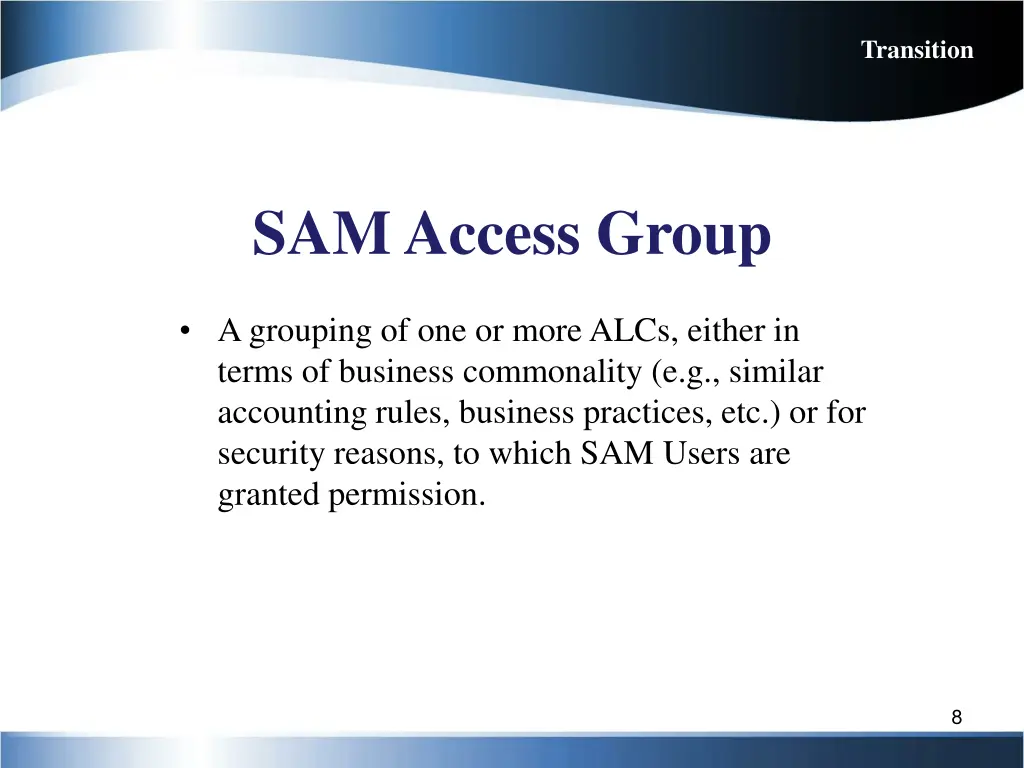 Transition

SAM Access Group

• A grouping of one or more ALCs, either in terms of business commonality (e.g., similar accounting rules, business practices, etc.) or for security reasons, to which SAM Users are granted permission.

8